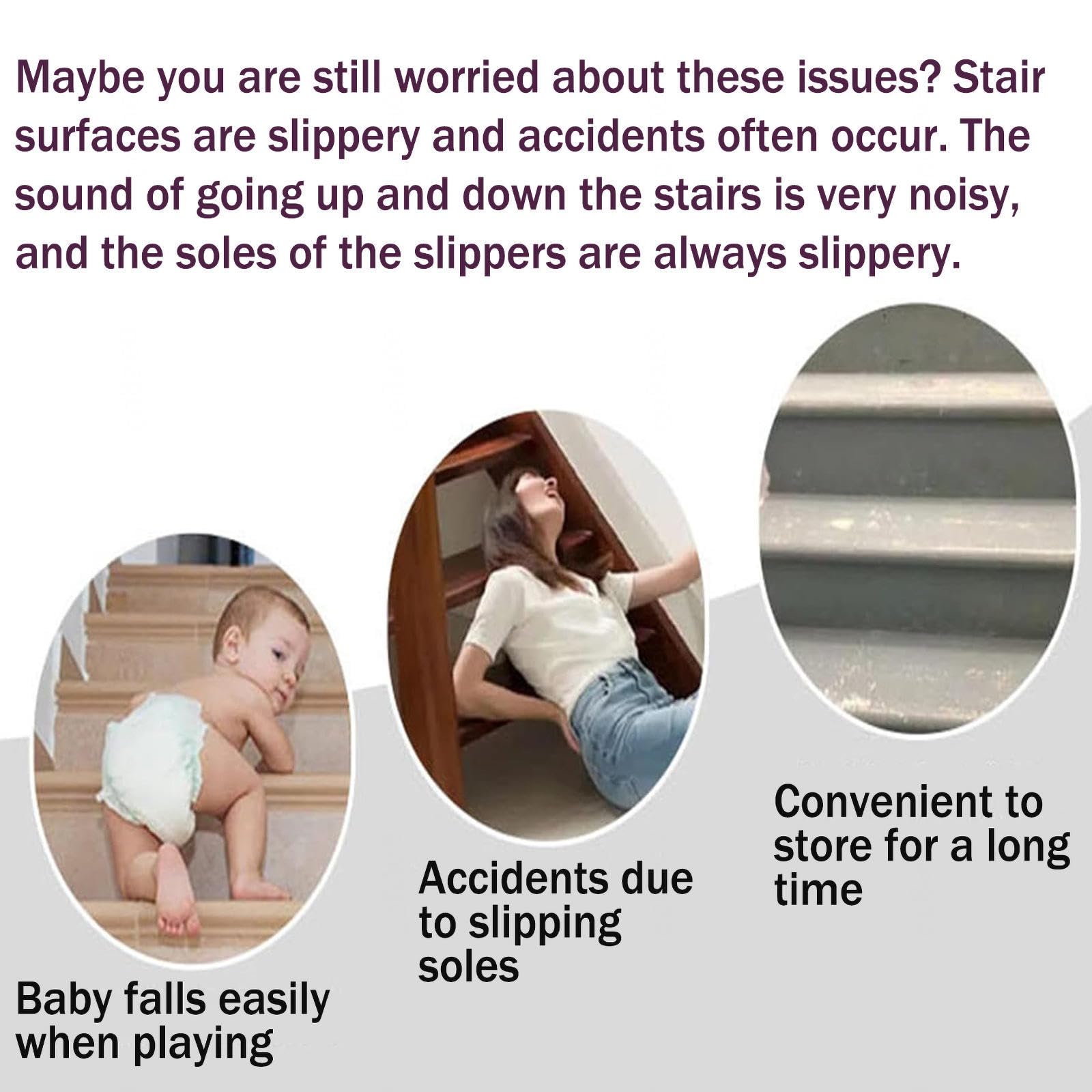 Maybe you are still worried about these issues? Stair surfaces are slippery and accidents often occur. The sound of going up and down the stairs is very noisy, and the soles of the slippers are always slippery.

Baby falls easily when playing

Accidents due to slipping soles

Convenient to store for a long time